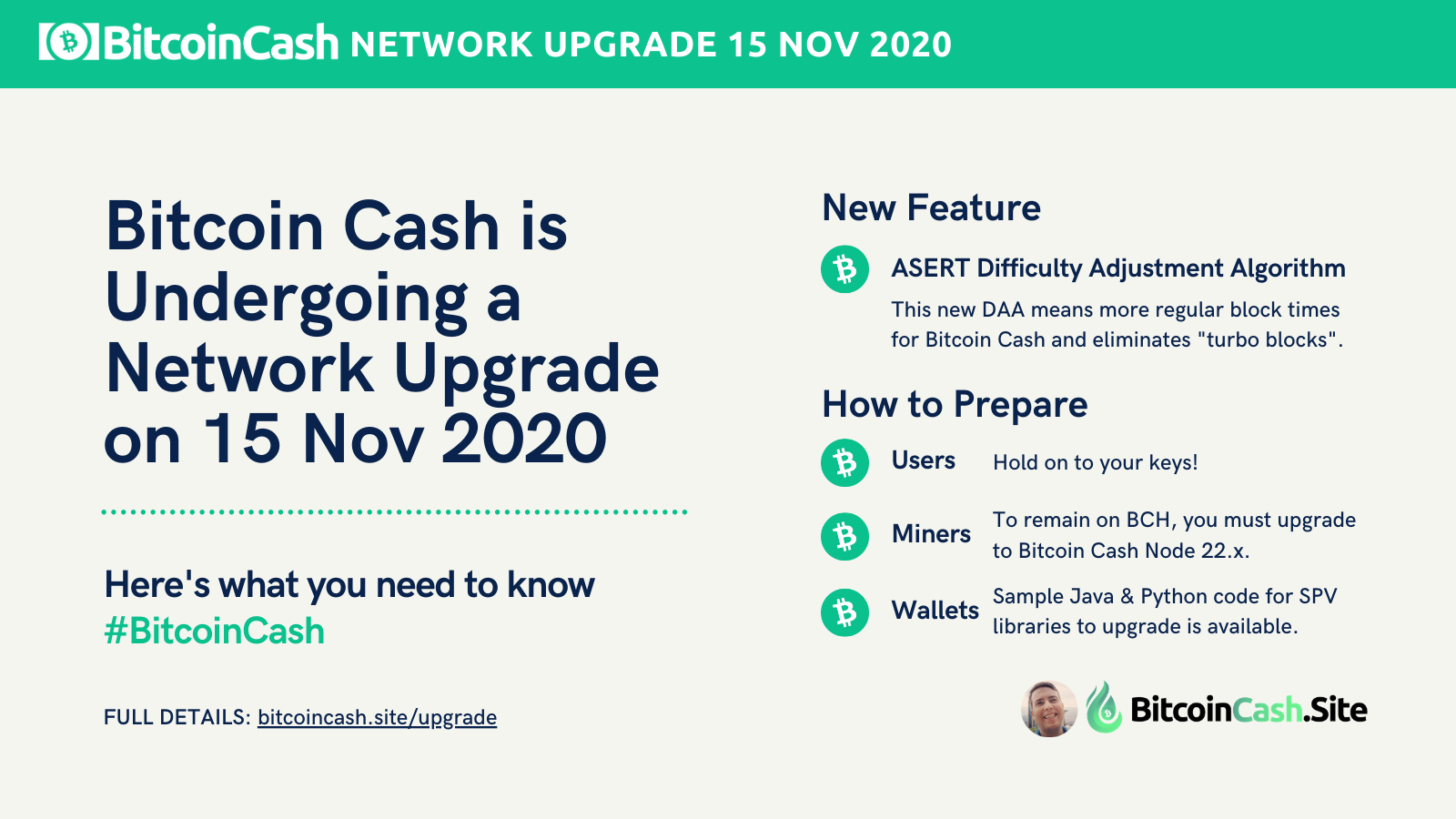 BitcoinCash NETWORK UPGRADE 15 NOV 2020

Bitcoin Cash is Undergoing a Network Upgrade on 15 Nov 2020

Here's what you need to know
#BitcoinCash

FULL DETAILS: bitcoincash.site/upgrade

New Feature

ASERT Difficulty Adjustment Algorithm
This new DAA means more regular block times for Bitcoin Cash and eliminates "turbo blocks".

How to Prepare

Users Hold on to your keys!

Miners To remain on BCH, you must upgrade to Bitcoin Cash Node 22.x.

Wallets Sample Java & Python code for SPV libraries to upgrade is available.

BitcoinCash.Site